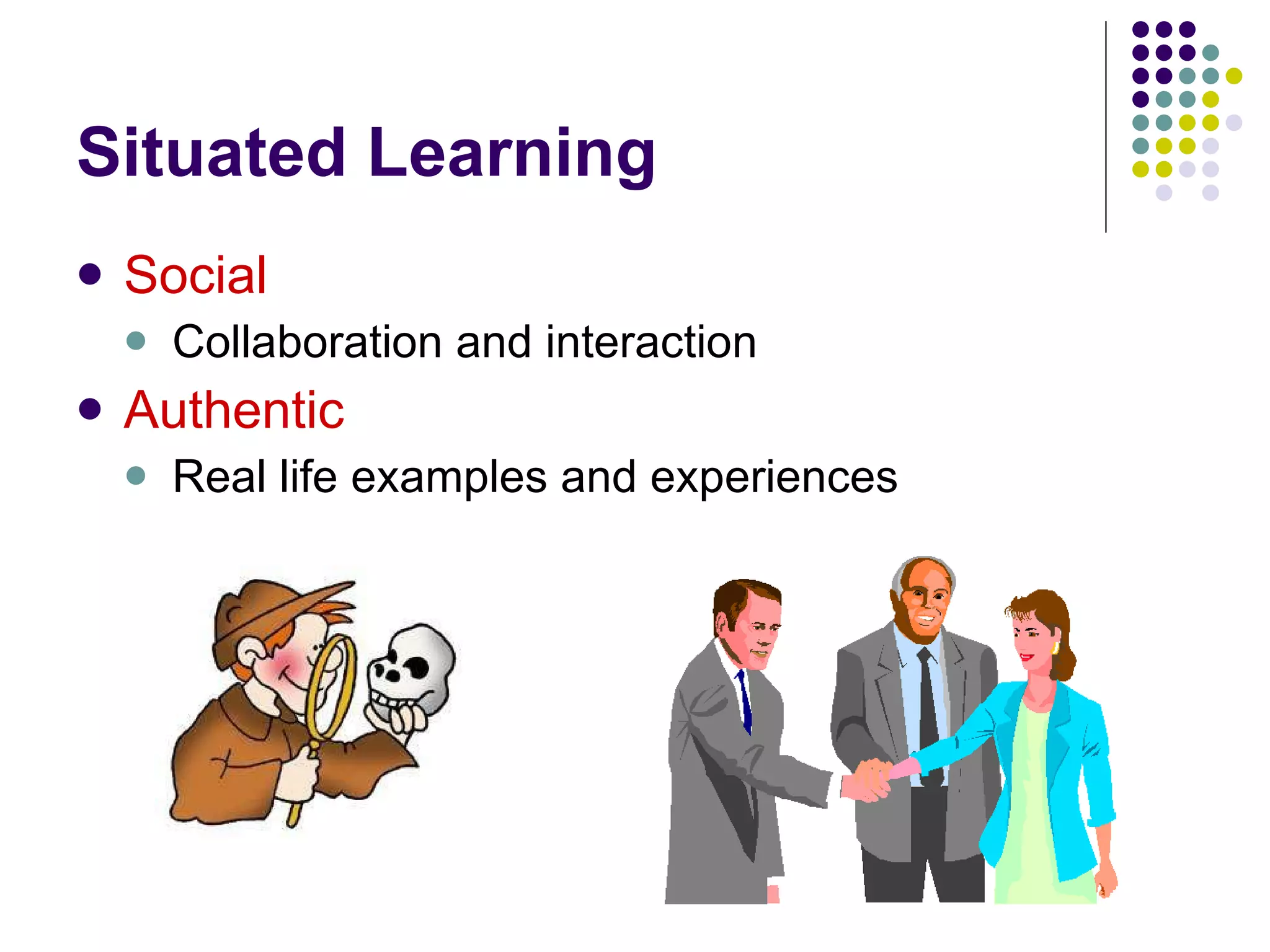 Situated Learning

- Social
  - Collaboration and interaction
- Authentic
  - Real life examples and experiences